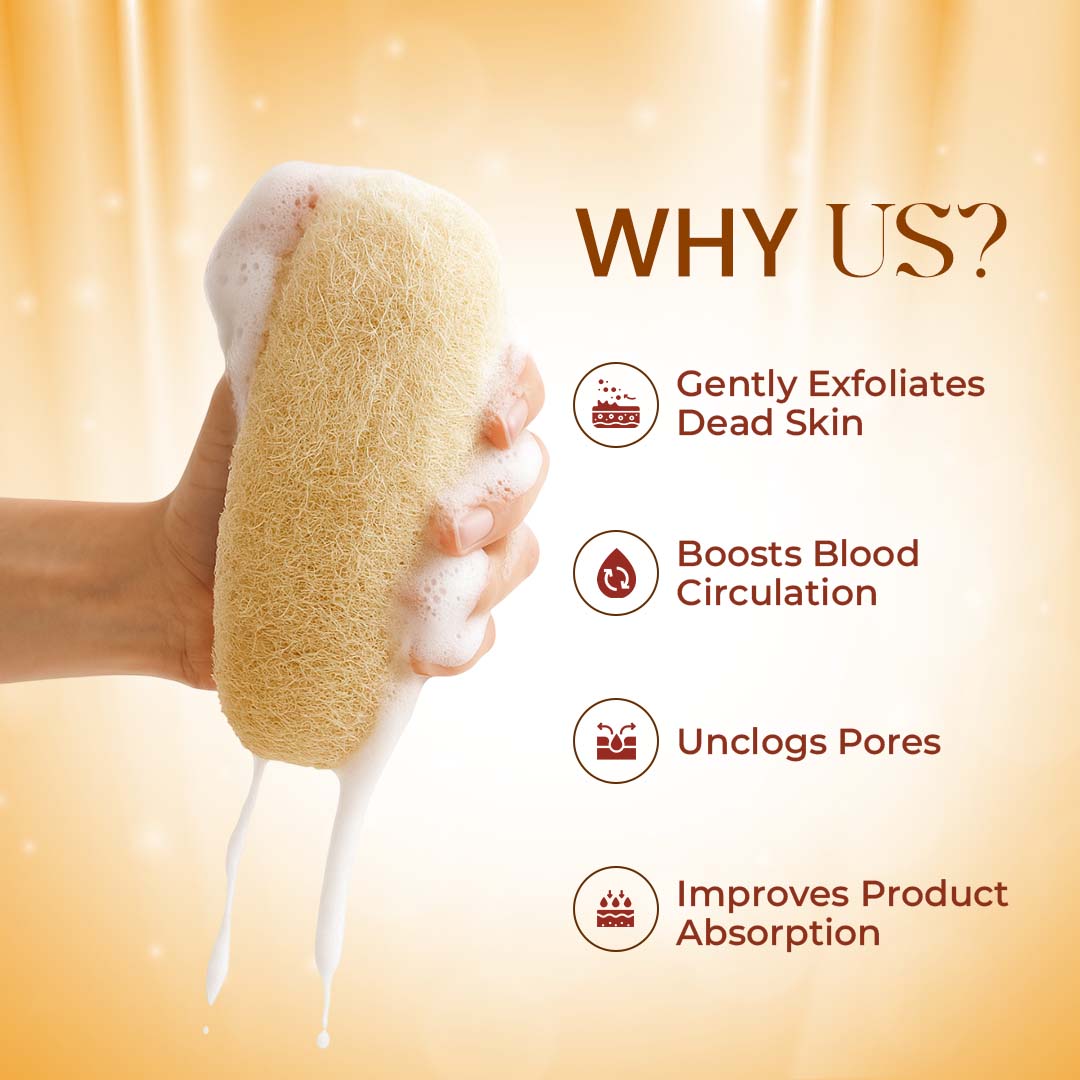 WHY US?

Gently Exfoliates Dead Skin

Boosts Blood Circulation

Unclogs Pores

Improves Product Absorption